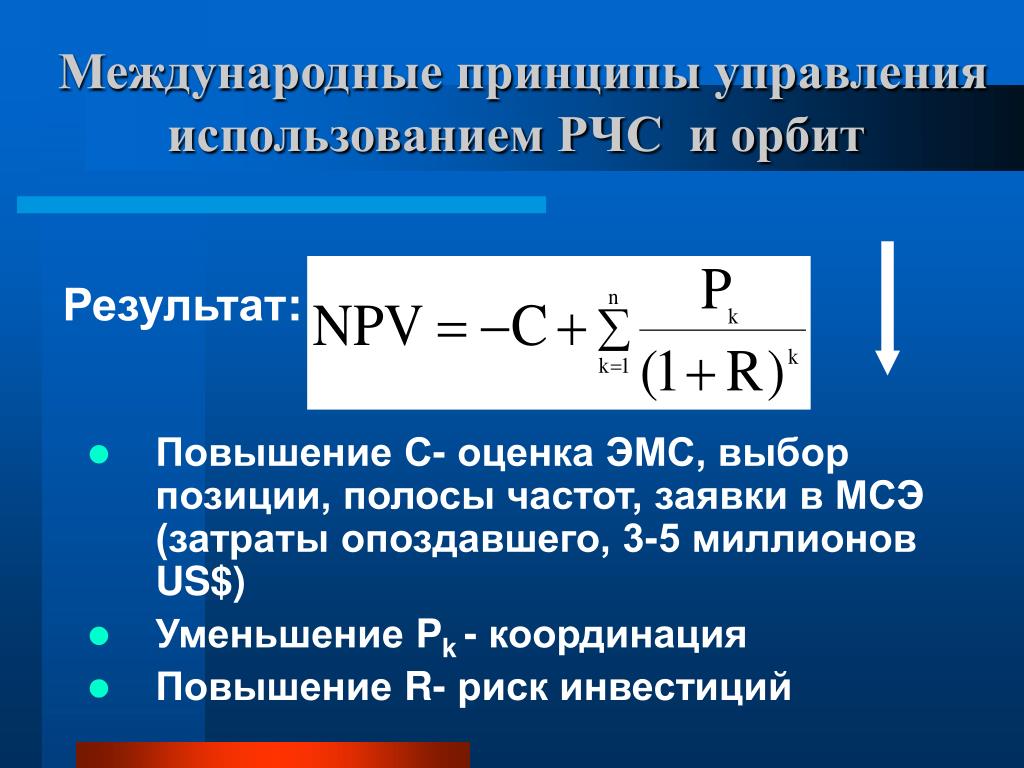 Международные принципы управления использованием РЧС и орбит

Результат: $NPV = -C + \sum_{k=1}^{n} \frac{P_k}{(1+R)^k}$

- Повышение С- оценка ЭМС, выбор позиции, полосы частот, заявки в МСЭ (затраты опоздавшего, 3-5 миллионов US$)
- Уменьшение $P_k$ - координация
- Повышение R- риск инвестиций